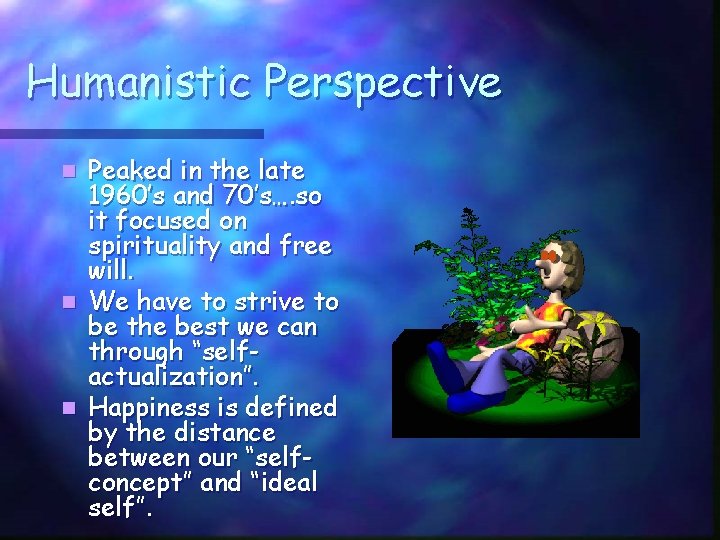 Humanistic Perspective

- Peaked in the late 1960's and 70's….so it focused on spirituality and free will.
- We have to strive to be the best we can through "self-actualization".
- Happiness is defined by the distance between our "self-concept" and "ideal self".